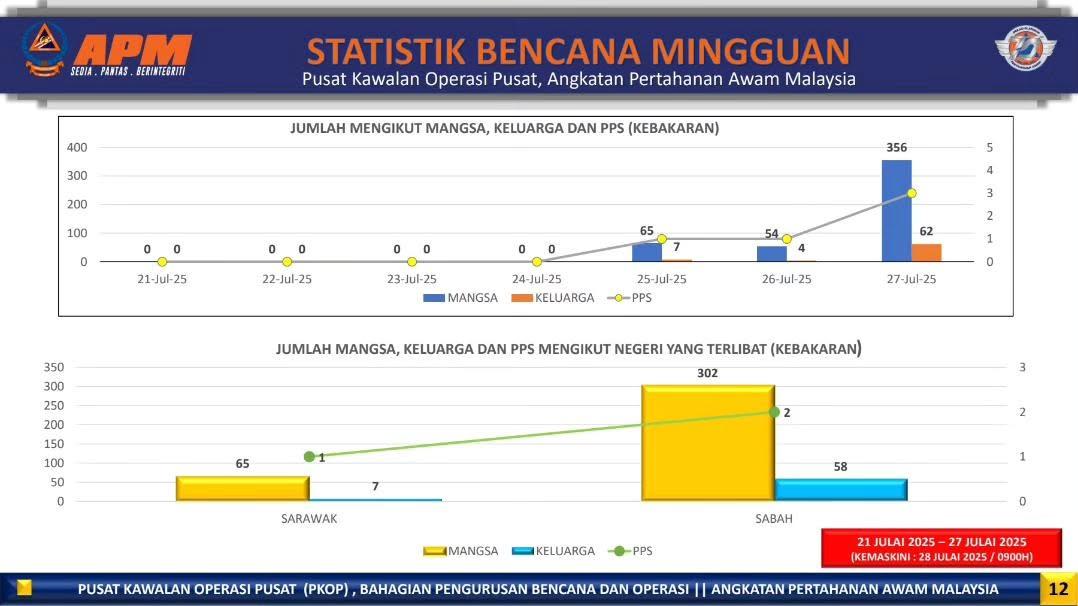 APM
SEDIA . PANTAS . BERINTEGRITI

STATISTIK BENCANA MINGGUAN
Pusat Kawalan Operasi Pusat, Angkatan Pertahanan Awam Malaysia

JUMLAH MENGIKUT MANGSA, KELUARGA DAN PPS (KEBAKARAN)

400
300
200
100
0

5
4
3
2
1
0

0 0
0 0
0 0
0 0
65 7
54 4
356 62

21-Jul-25
22-Jul-25
23-Jul-25
24-Jul-25
25-Jul-25
26-Jul-25
27-Jul-25

MANGSA KELUARGA PPS

JUMLAH MANGSA, KELUARGA DAN PPS MENGIKUT NEGERI YANG TERLIBAT (KEBAKARAN)

350
300
250
200
150
100
50
0

3
2
1
0

65
1
7
302
2
58

SARAWAK
SABAH

MANGSA KELUARGA PPS

21 JULAI 2025 – 27 JULAI 2025
(KEMASKINI : 28 JULAI 2025 / 0900H)

PUSAT KAWALAN OPERASI PUSAT (PKOP) , BAHAGIAN PENGURUSAN BENCANA DAN OPERASI || ANGKATAN PERTAHANAN AWAM MALAYSIA

12